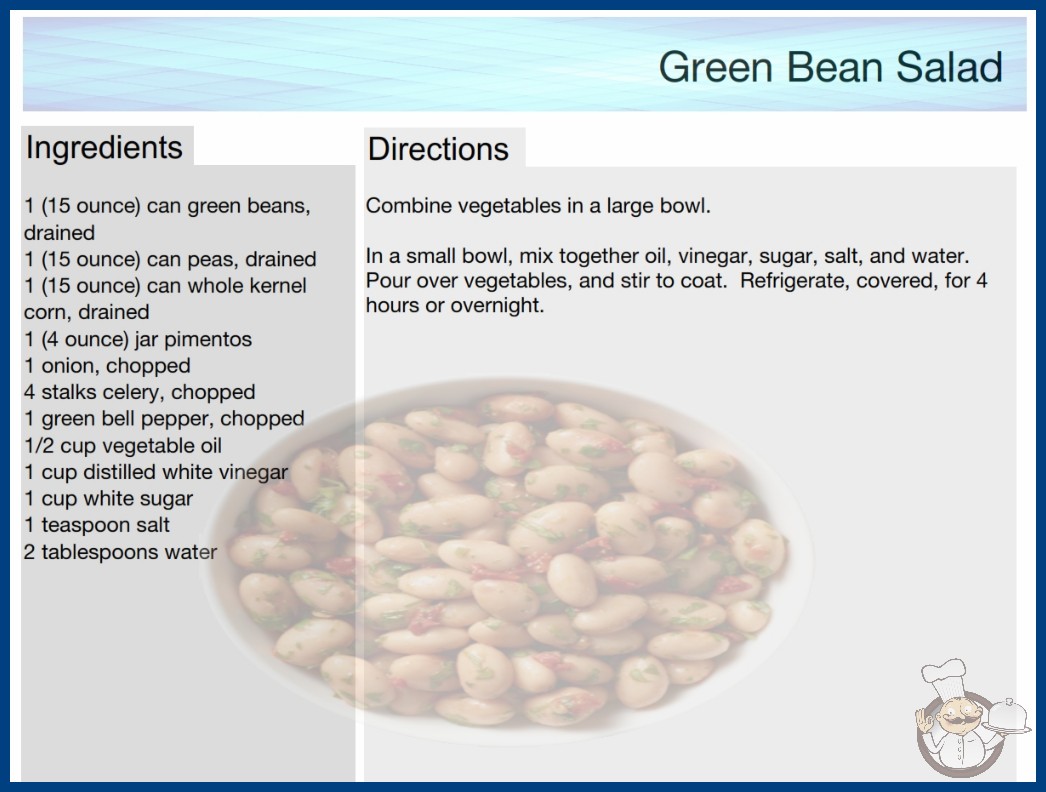 Green Bean Salad

Ingredients

1 (15 ounce) can green beans, drained
1 (15 ounce) can peas, drained
1 (15 ounce) can whole kernel corn, drained
1 (4 ounce) jar pimentos
1 onion, chopped
4 stalks celery, chopped
1 green bell pepper, chopped
1/2 cup vegetable oil
1 cup distilled white vinegar
1 cup white sugar
1 teaspoon salt
2 tablespoons water

Directions

Combine vegetables in a large bowl.

In a small bowl, mix together oil, vinegar, sugar, salt, and water. Pour over vegetables, and stir to coat. Refrigerate, covered, for 4 hours or overnight.